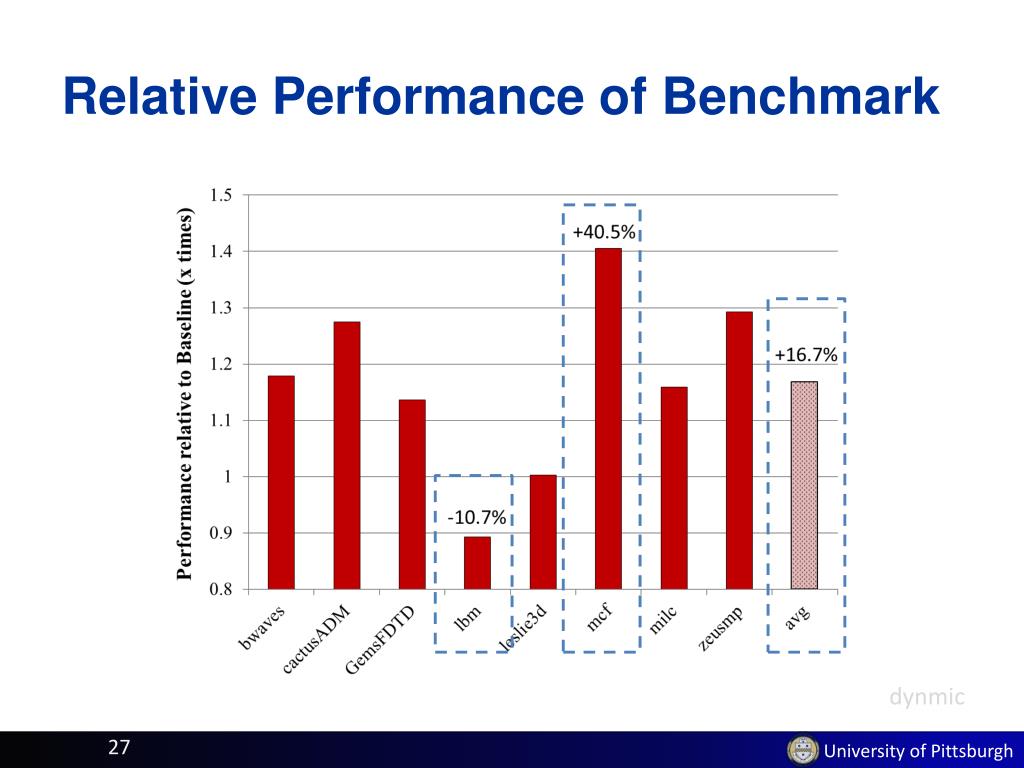 Relative Performance of Benchmark

Performance relative to Baseline (x times)

1.5
1.4
1.3
1.2
1.1
1
0.9
0.8

+40.5%
+16.7%
-10.7%

bwaves
cactusADM
GemsFDTD
lbm
leslie3d
mcf
milc
zeusmp
avg

dynmic

27

University of Pittsburgh